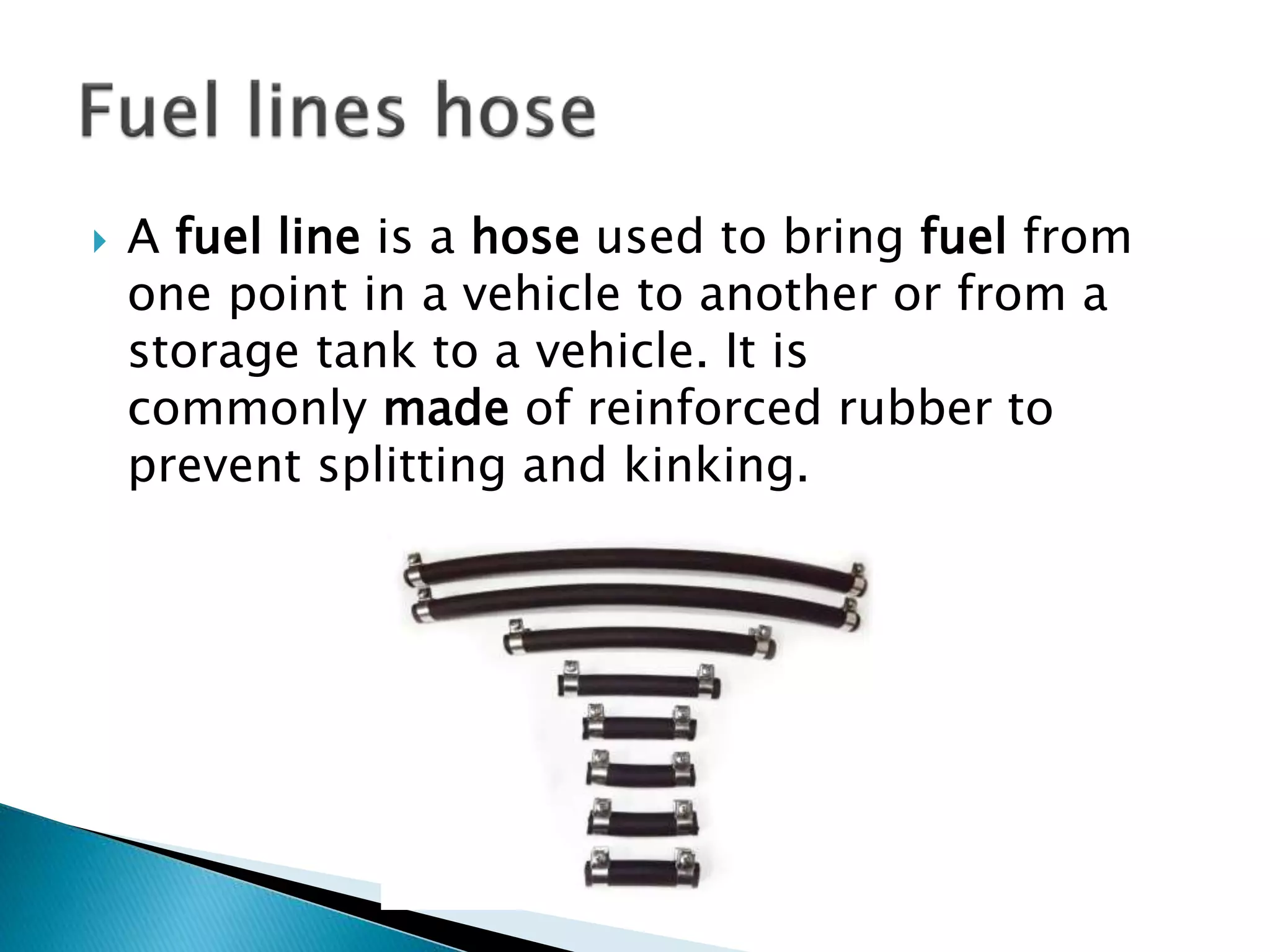 Fuel lines hose

A fuel line is a hose used to bring fuel from one point in a vehicle to another or from a storage tank to a vehicle. It is commonly made of reinforced rubber to prevent splitting and kinking.